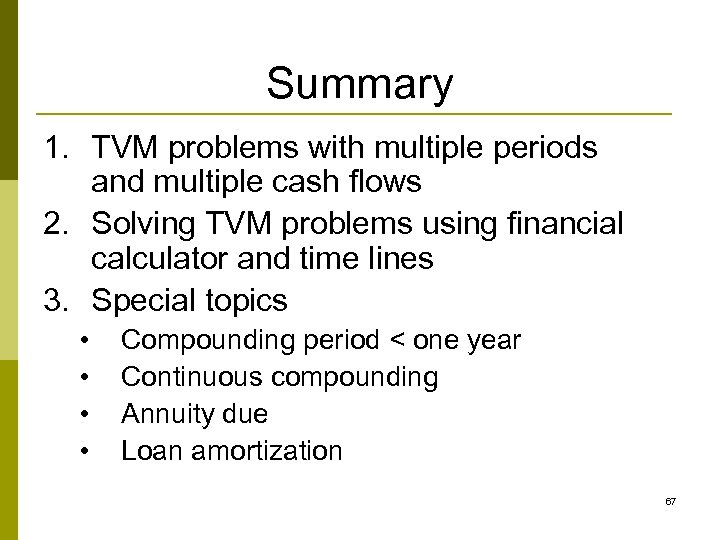 Summary

1. TVM problems with multiple periods and multiple cash flows
2. Solving TVM problems using financial calculator and time lines
3. Special topics
• Compounding period < one year
• Continuous compounding
• Annuity due
• Loan amortization

67